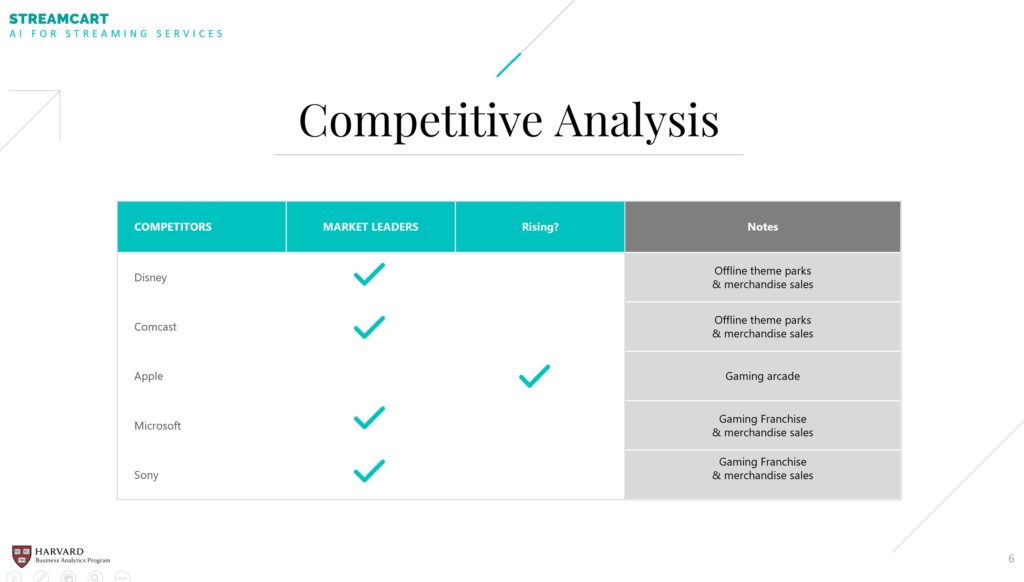 STREAMCART
AI FOR STREAMING SERVICES

Competitive Analysis

| COMPETITORS | MARKET LEADERS | Rising? | Notes |
|---|---|---|---|
| Disney | ✓ | | Offline theme parks & merchandise sales |
| Comcast | ✓ | | Offline theme parks & merchandise sales |
| Apple | | ✓ | Gaming arcade |
| Microsoft | ✓ | | Gaming Franchise & merchandise sales |
| Sony | ✓ | | Gaming Franchise & merchandise sales |

HARVARD
Business Analytics Program

6